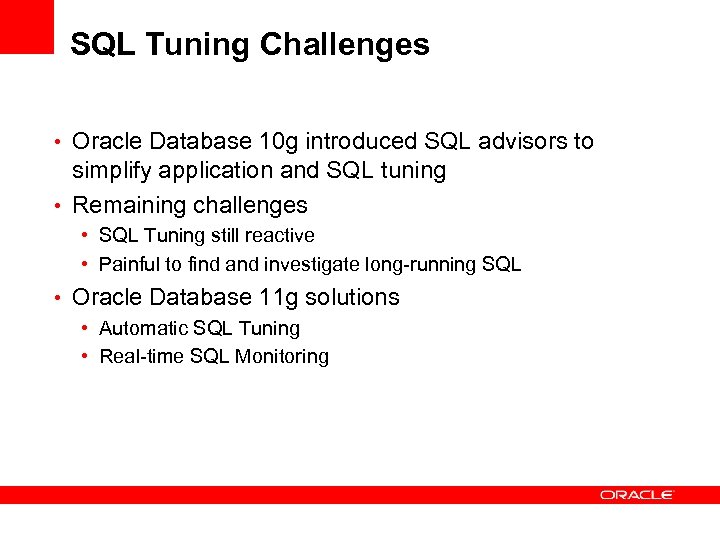 SQL Tuning Challenges

• Oracle Database 10g introduced SQL advisors to simplify application and SQL tuning
• Remaining challenges
  • SQL Tuning still reactive
  • Painful to find and investigate long-running SQL
• Oracle Database 11g solutions
  • Automatic SQL Tuning
  • Real-time SQL Monitoring

ORACLE